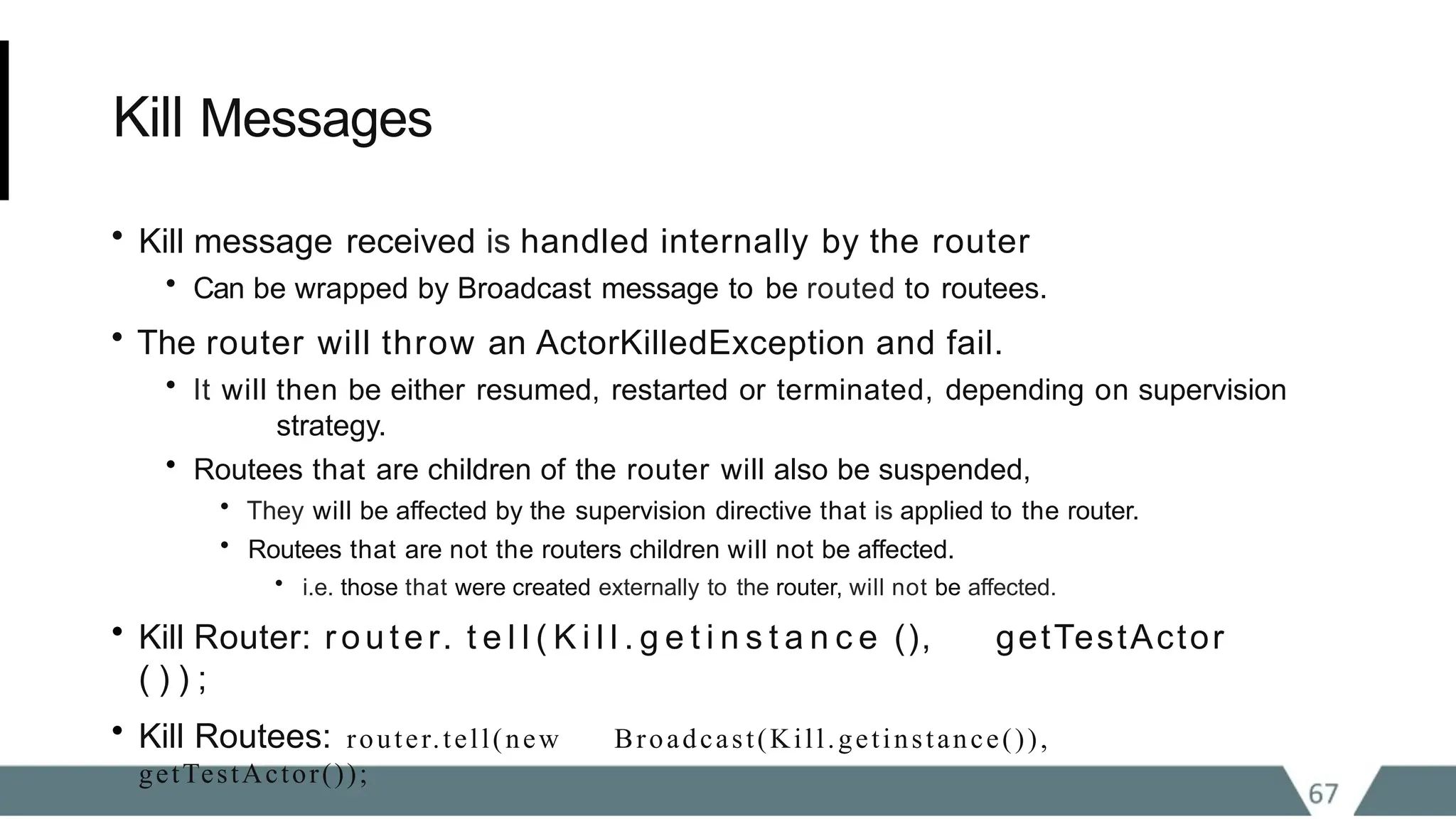 Kill Messages

• Kill message received is handled internally by the router
• Can be wrapped by Broadcast message to be routed to routees.

• The router will throw an ActorKilledException and fail.
• It will then be either resumed, restarted or terminated, depending on supervision strategy.
• Routees that are children of the router will also be suspended,
• They will be affected by the supervision directive that is applied to the router.
• Routees that are not the routers children will not be affected.
• i.e. those that were created externally to the router, will not be affected.

• Kill Router: router. tell(Kill.getinstance (), getTestActor ());

• Kill Routees: router.tell(new Broadcast(Kill.getinstance()), getTestActor());

67